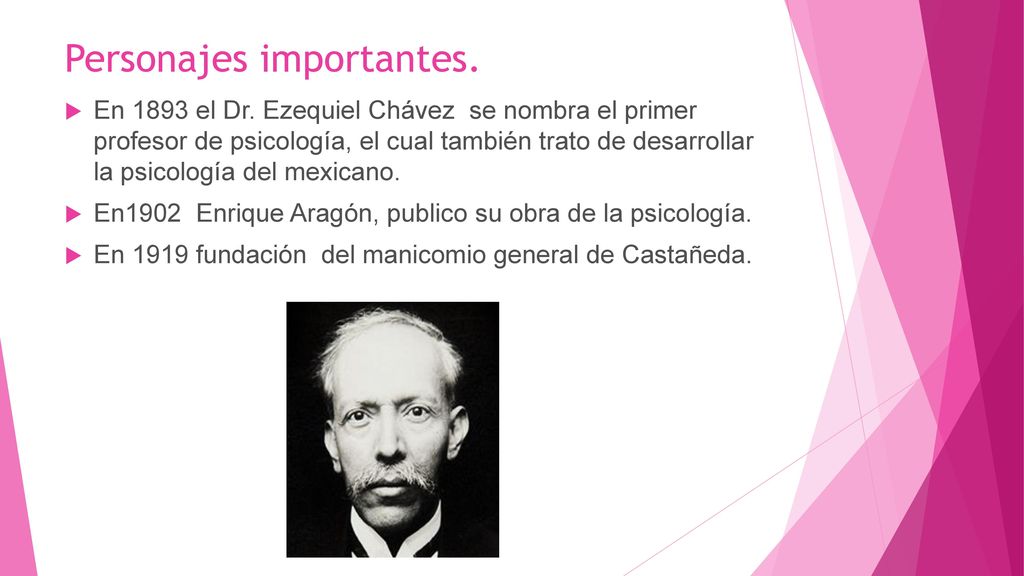 Personajes importantes.

En 1893 el Dr. Ezequiel Chávez se nombra el primer profesor de psicología, el cual también trato de desarrollar la psicología del mexicano.

En1902 Enrique Aragón, publico su obra de la psicología.

En 1919 fundación del manicomio general de Castañeda.